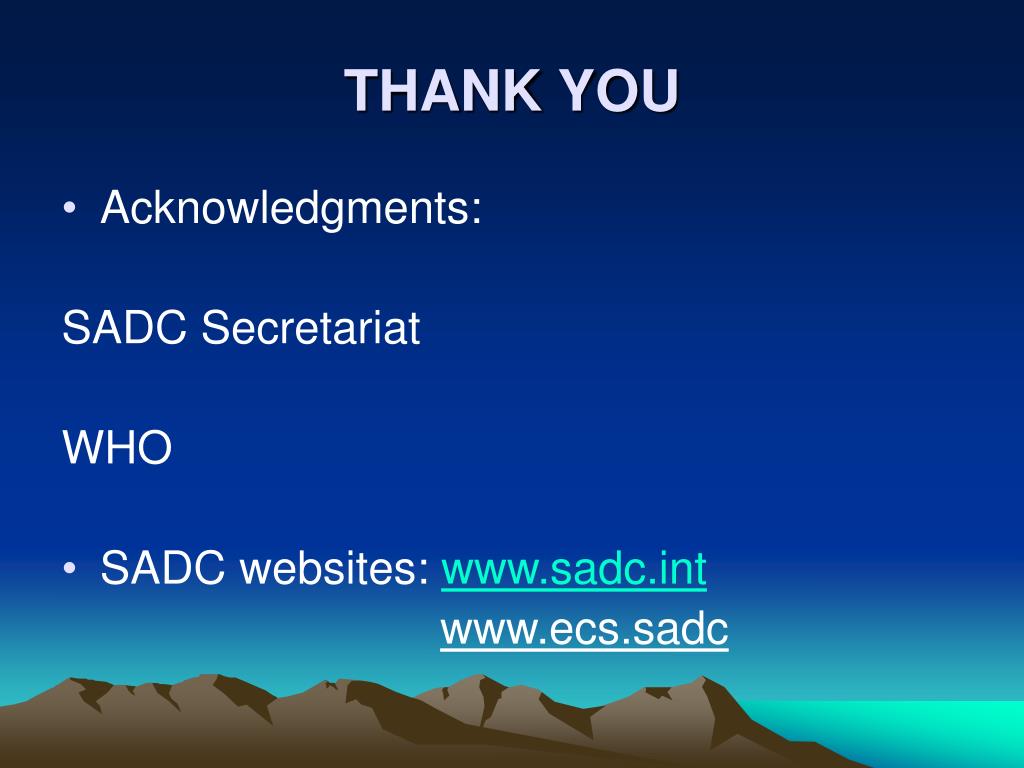 THANK YOU

• Acknowledgments:

SADC Secretariat

WHO

• SADC websites: www.sadc.int
www.ecs.sadc